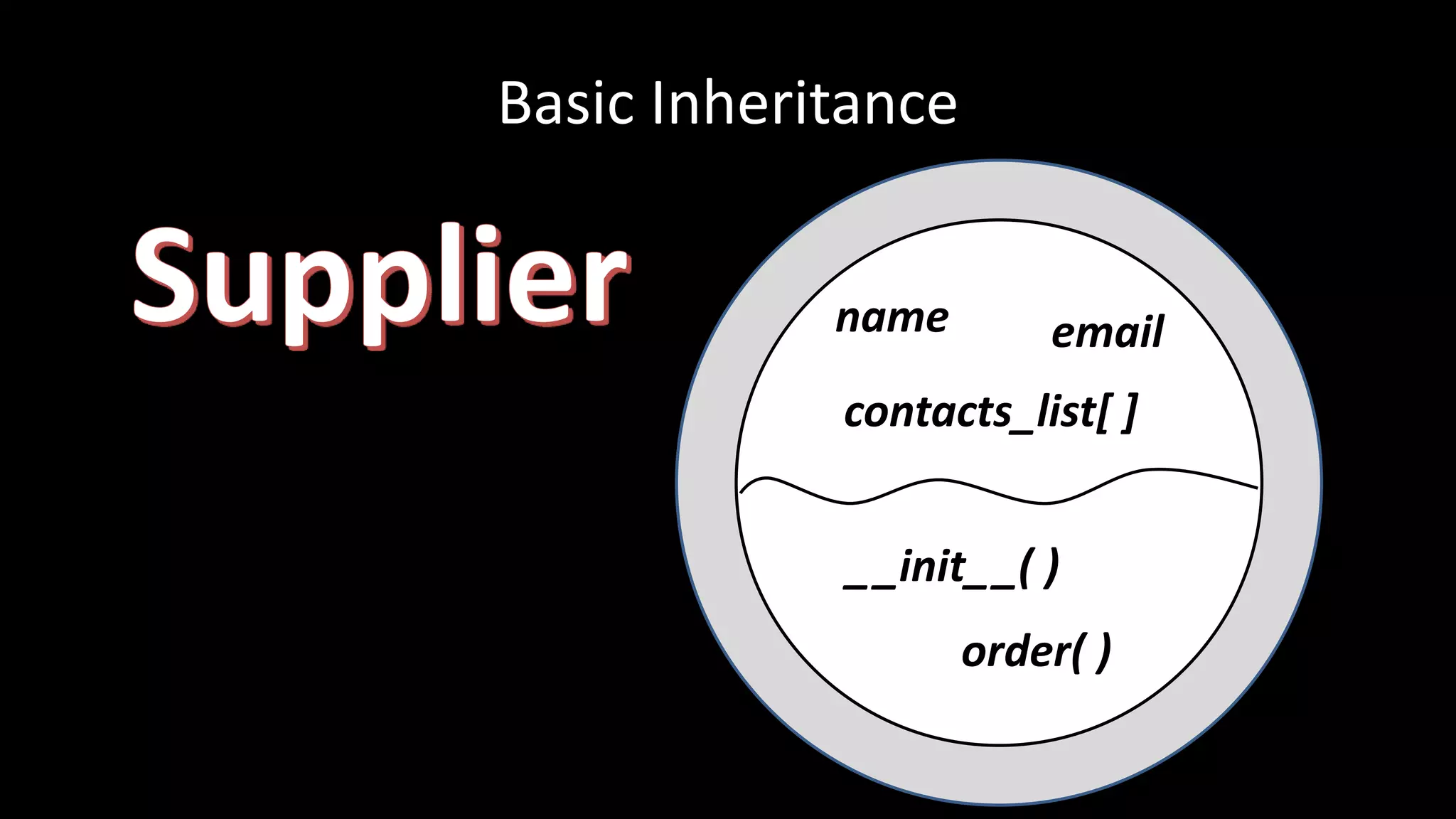 Basic Inheritance

Supplier

name

email

contacts_list[ ]

__init__( )

order( )